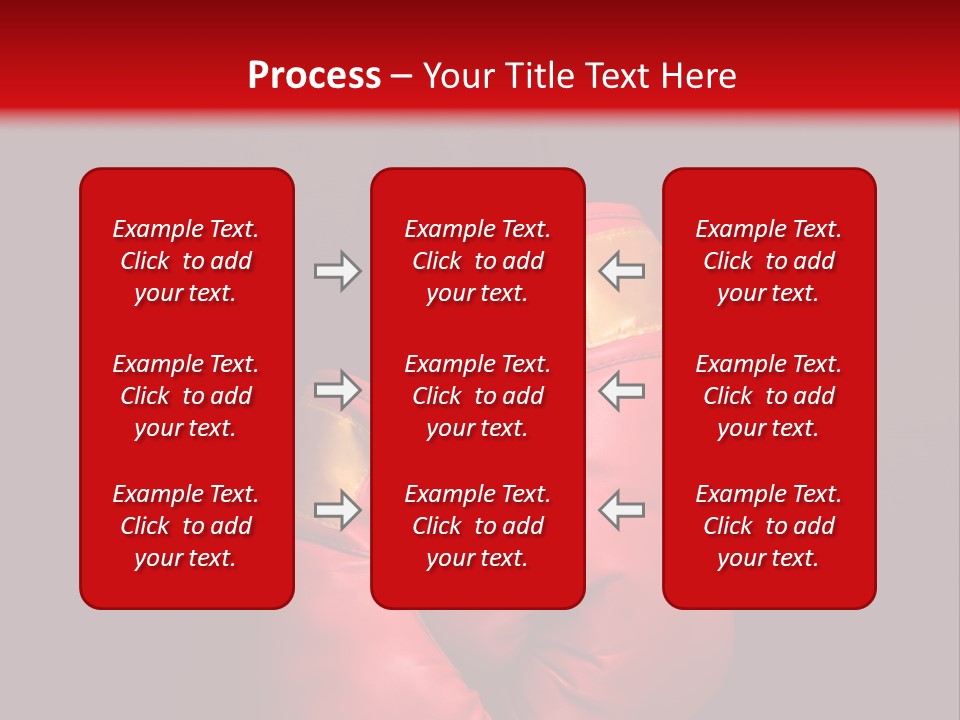 Process – Your Title Text Here

Example Text. Click to add your text.

Example Text. Click to add your text.

Example Text. Click to add your text.

Example Text. Click to add your text.

Example Text. Click to add your text.

Example Text. Click to add your text.

Example Text. Click to add your text.

Example Text. Click to add your text.

Example Text. Click to add your text.